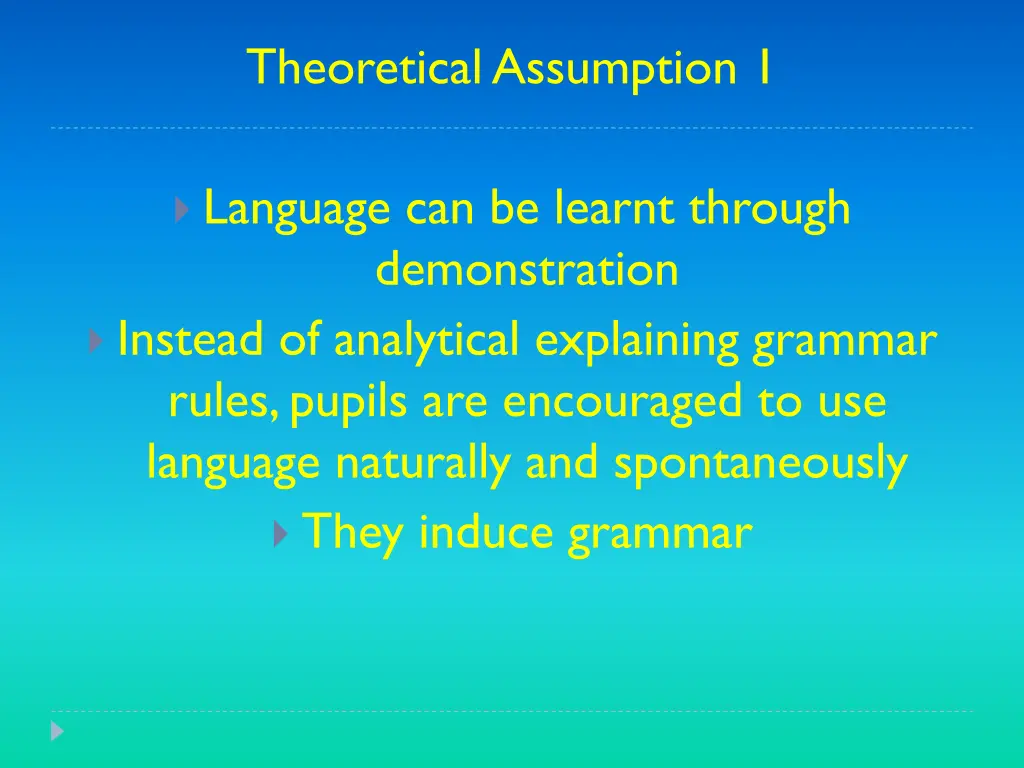 Theoretical Assumption 1

Language can be learnt through demonstration

Instead of analytical explaining grammar rules, pupils are encouraged to use language naturally and spontaneously

They induce grammar